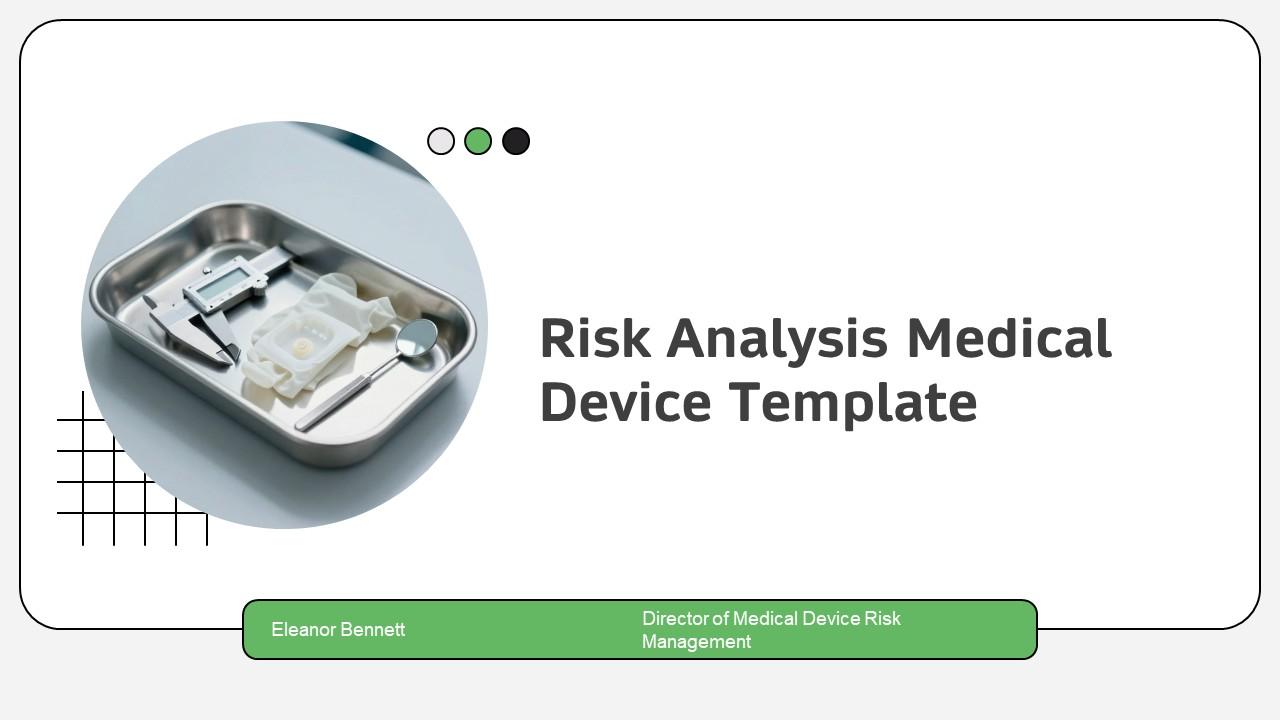 Risk Analysis Medical Device Template

Eleanor Bennett

Director of Medical Device Risk Management